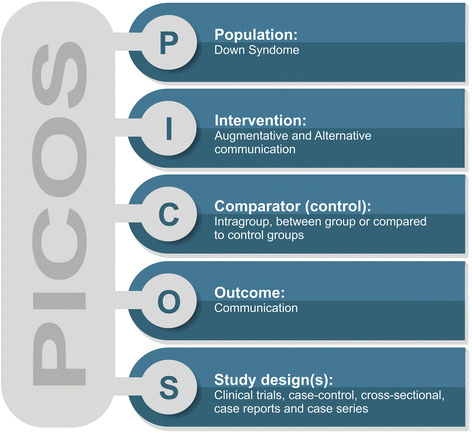 PICOS

P
Population:
Down Syndome

I
Intervention:
Augmentative and Alternative communication

C
Comparator (control):
Intragroup, between group or compared to control groups

O
Outcome:
Communication

S
Study design(s):
Clinical trials, case-control, cross-sectional, case reports and case series